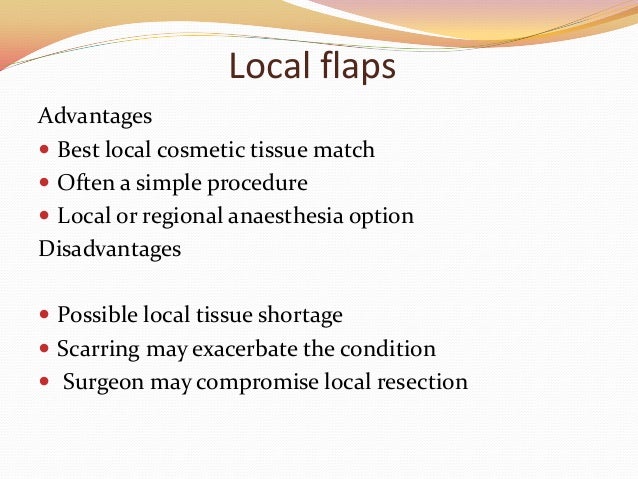 Local flaps

Advantages

- Best local cosmetic tissue match
- Often a simple procedure
- Local or regional anaesthesia option

Disadvantages

- Possible local tissue shortage
- Scarring may exacerbate the condition
- Surgeon may compromise local resection